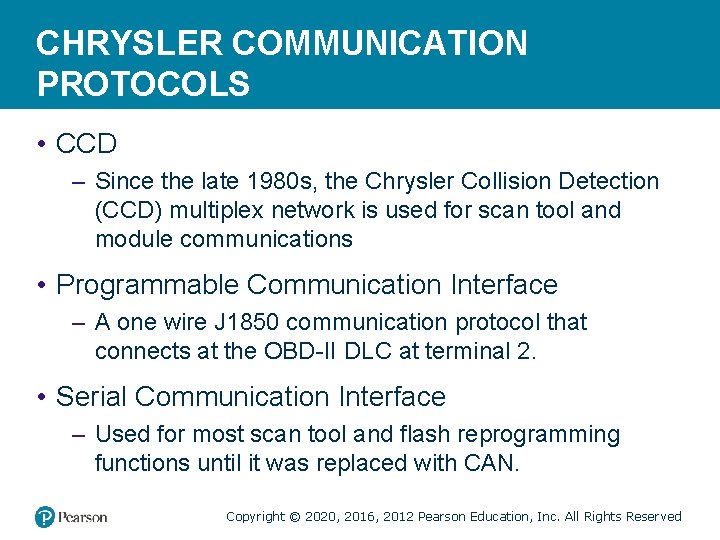 CHRYSLER COMMUNICATION PROTOCOLS

• CCD

– Since the late 1980s, the Chrysler Collision Detection (CCD) multiplex network is used for scan tool and module communications

• Programmable Communication Interface

– A one wire J1850 communication protocol that connects at the OBD-II DLC at terminal 2.

• Serial Communication Interface

– Used for most scan tool and flash reprogramming functions until it was replaced with CAN.

Pearson

Copyright © 2020, 2016, 2012 Pearson Education, Inc. All Rights Reserved